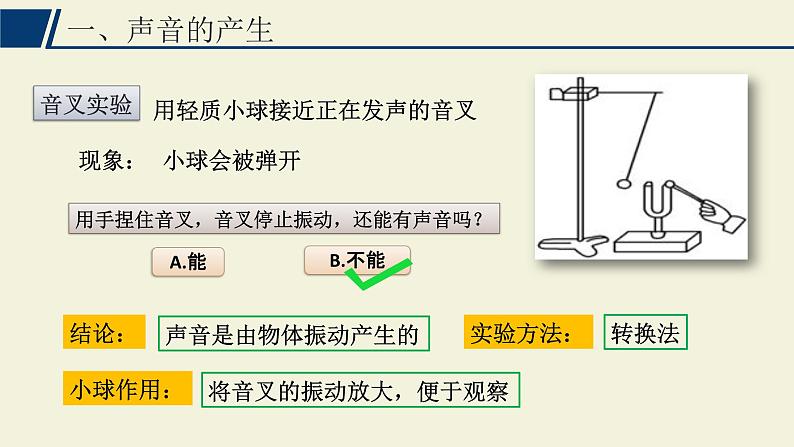 一、声音的产生

音叉实验 用轻质小球接近正在发声的音叉

现象： 小球会被弹开

用手捏住音叉，音叉停止振动，还能有声音吗？

A.能

B.不能

结论： 声音是由物体振动产生的

实验方法： 转换法

小球作用： 将音叉的振动放大，便于观察